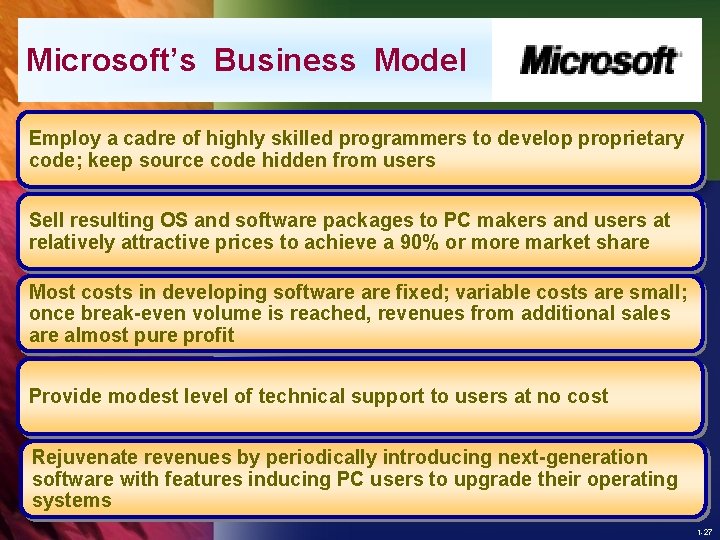 Microsoft's Business Model

Microsoft

Employ a cadre of highly skilled programmers to develop proprietary code; keep source code hidden from users

Sell resulting OS and software packages to PC makers and users at relatively attractive prices to achieve a 90% or more market share

Most costs in developing software are fixed; variable costs are small; once break-even volume is reached, revenues from additional sales are almost pure profit

Provide modest level of technical support to users at no cost

Rejuvenate revenues by periodically introducing next-generation software with features inducing PC users to upgrade their operating systems

1-27